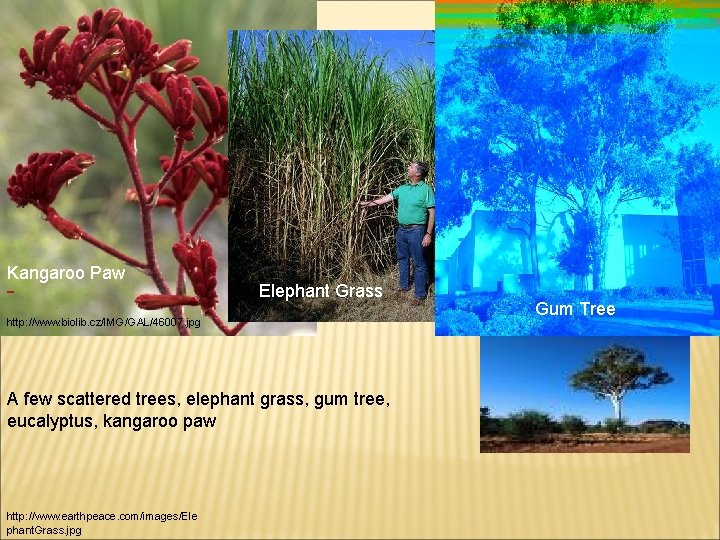 Kangaroo Paw
-

http://www.biolib.cz/IMG/GAL/46007.jpg

Elephant Grass

Gum Tree

A few scattered trees, elephant grass, gum tree, eucalyptus, kangaroo paw

http://www.earthpeace.com/images/ElephantGrass.jpg